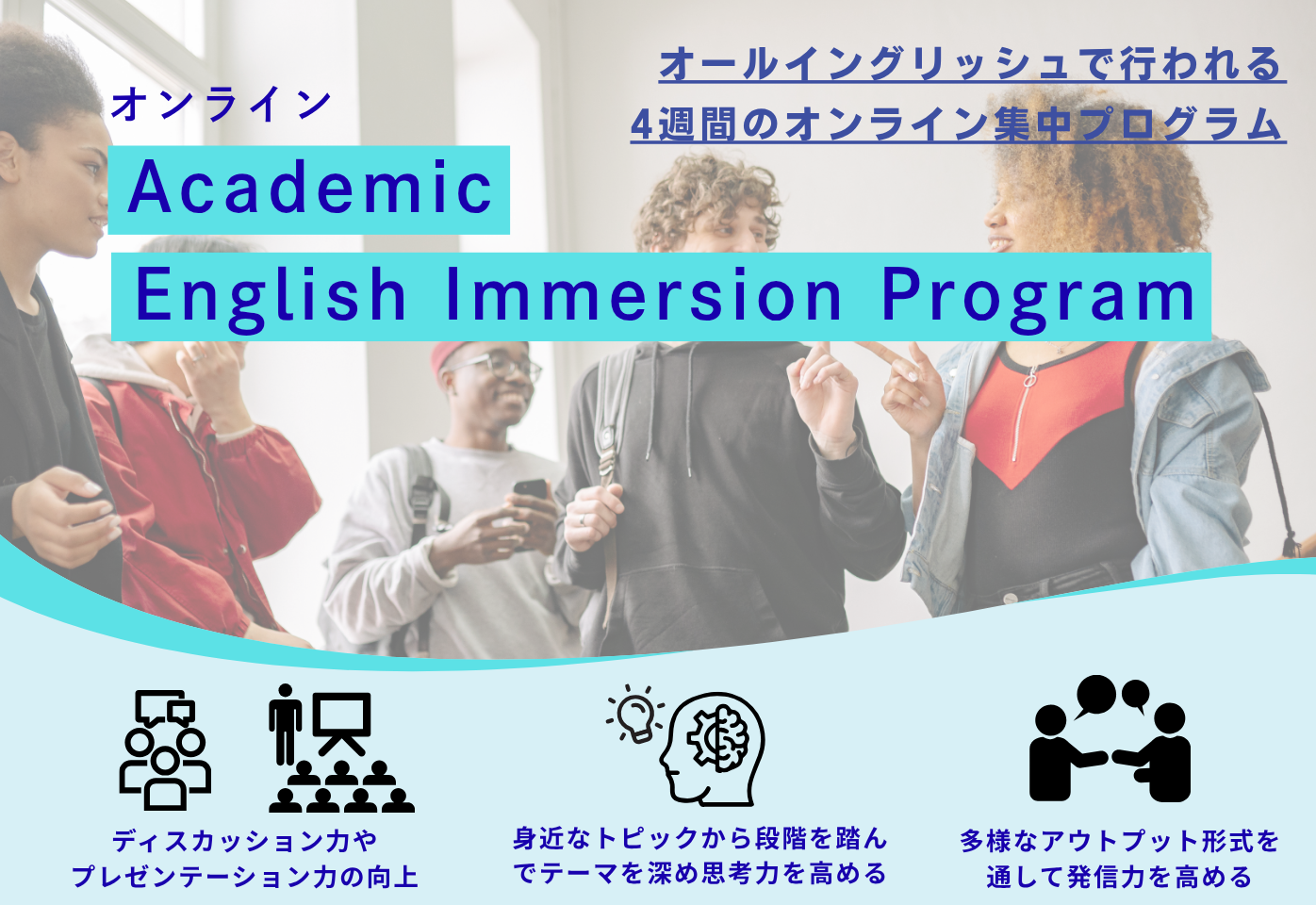 オンライン

Academic

English Immersion Program

オールイングリッシュで行われる
4週間のオンライン集中プログラム

ディスカッション力や
プレゼンテーション力の向上

身近なトピックから段階を踏んでテーマを深め思考力を高める

多様なアウトプット形式を
通して発信力を高める